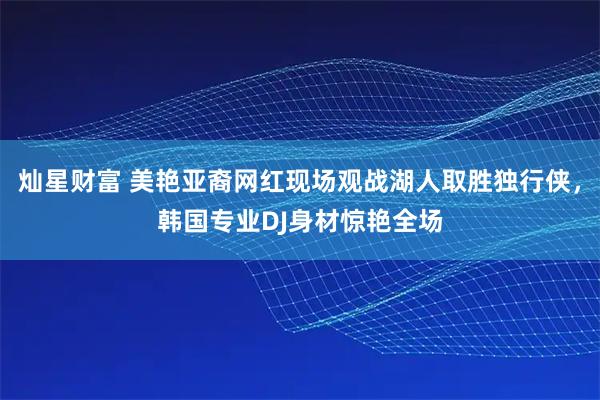 灿星财富 美艳亚裔网红现场观战湖人取胜独行侠，韩国专业DJ身材惊艳全场